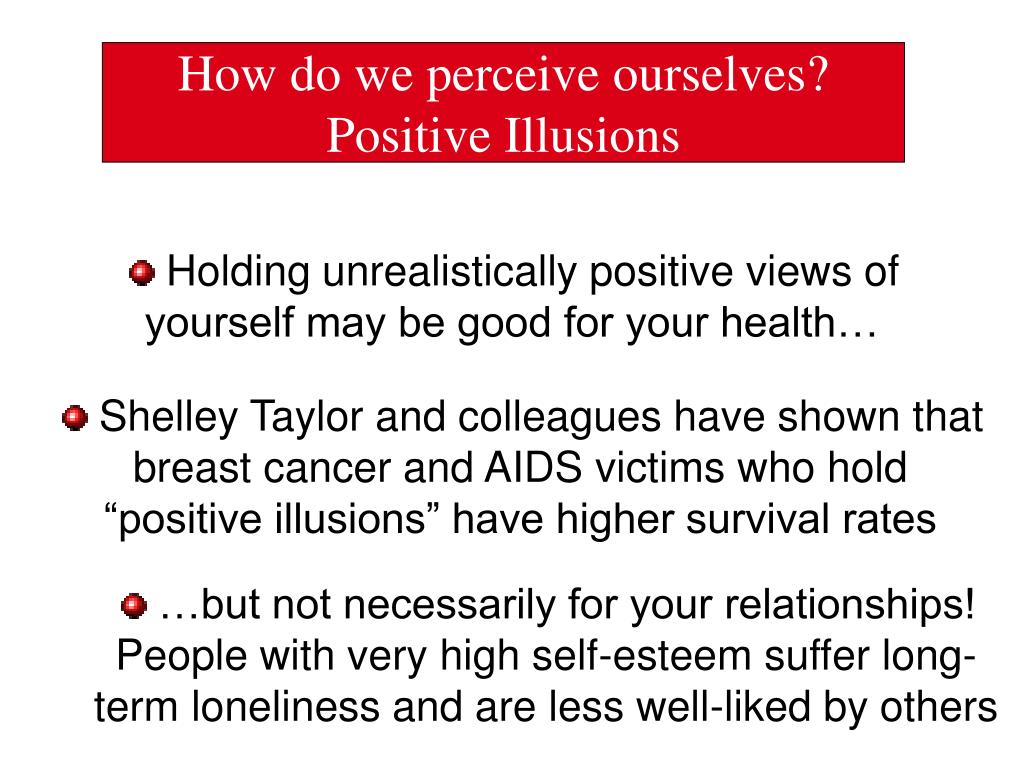 How do we perceive ourselves?
Positive Illusions

Holding unrealistically positive views of yourself may be good for your health…

Shelley Taylor and colleagues have shown that breast cancer and AIDS victims who hold “positive illusions” have higher survival rates

…but not necessarily for your relationships! People with very high self-esteem suffer long-term loneliness and are less well-liked by others